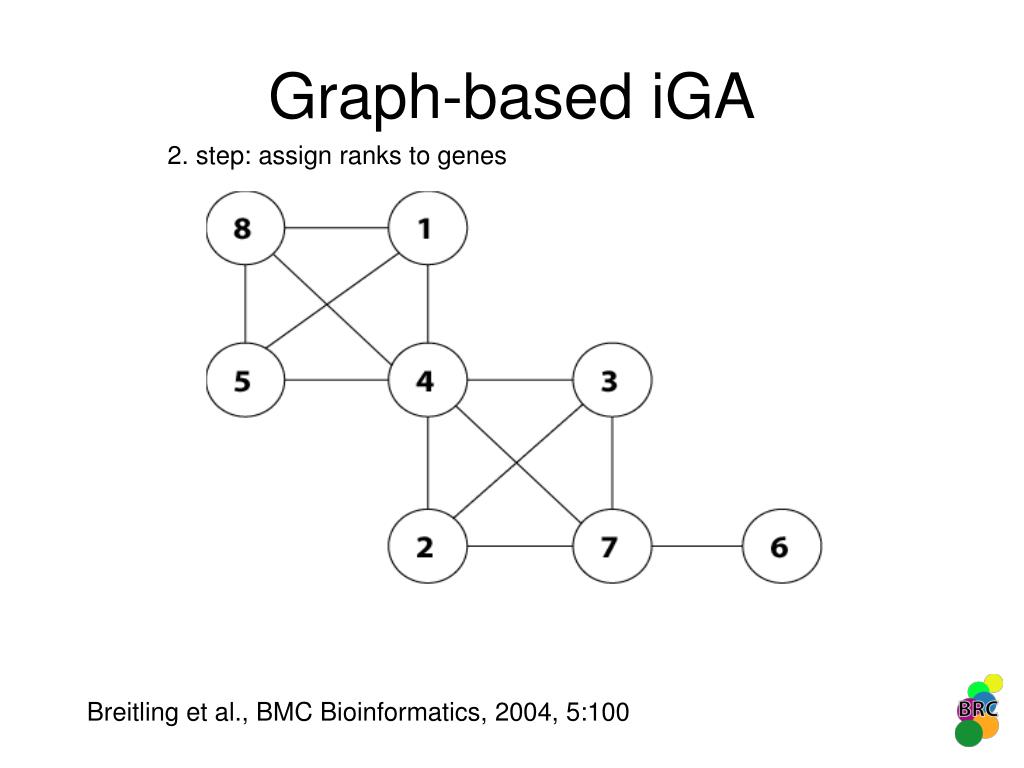 Graph-based iGA

2. step: assign ranks to genes

8
1
5
4
3
2
7
6

Breitling et al., BMC Bioinformatics, 2004, 5:100

BRC